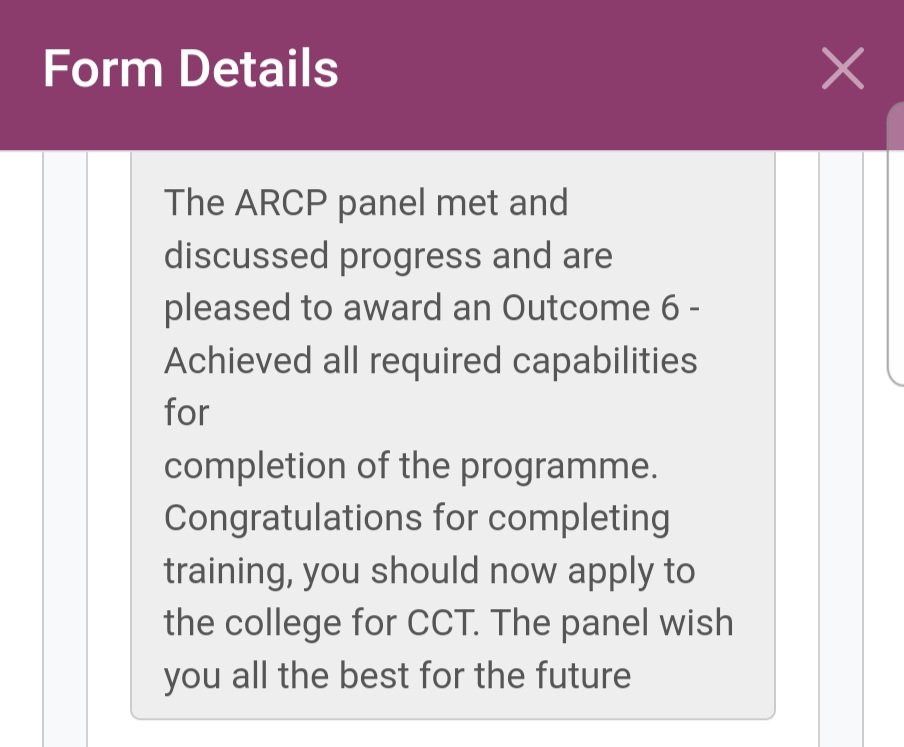 Form Details

The ARCP panel met and discussed progress and are pleased to award an Outcome 6 - Achieved all required capabilities for
completion of the programme. Congratulations for completing training, you should now apply to the college for CCT. The panel wish you all the best for the future